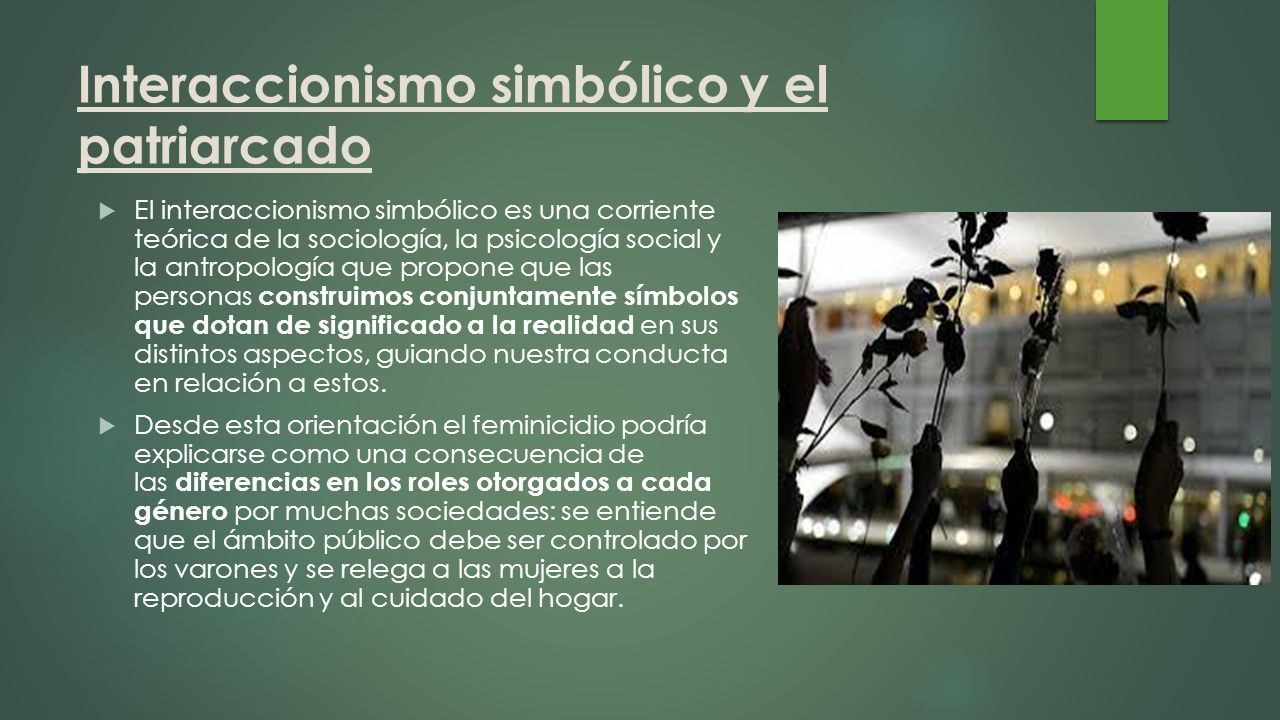 Interaccionismo simbólico y el patriarcado

El interaccionismo simbólico es una corriente teórica de la sociología, la psicología social y la antropología que propone que las personas construimos conjuntamente símbolos que dotan de significado a la realidad en sus distintos aspectos, guiando nuestra conducta en relación a estos.

Desde esta orientación el feminicidio podría explicarse como una consecuencia de las diferencias en los roles otorgados a cada género por muchas sociedades: se entiende que el ámbito público debe ser controlado por los varones y se relega a las mujeres a la reproducción y al cuidado del hogar.